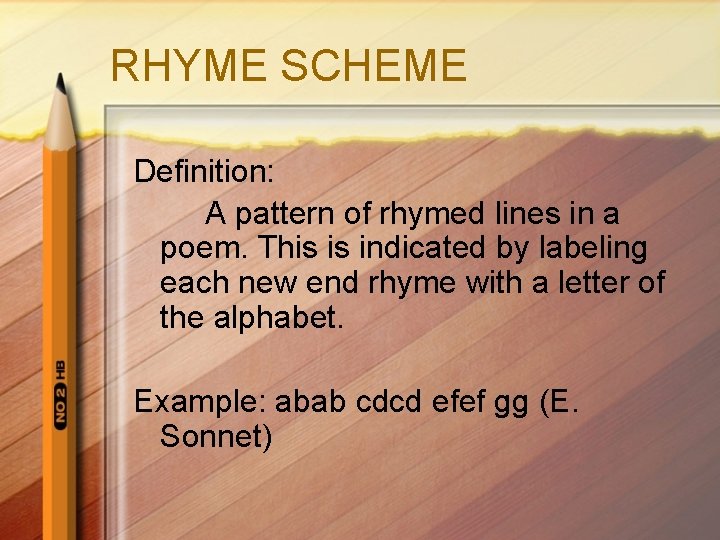 RHYME SCHEME

Definition:

A pattern of rhymed lines in a poem. This is indicated by labeling each new end rhyme with a letter of the alphabet.

Example: abab cdcd efef gg (E. Sonnet)

NO 2 HB